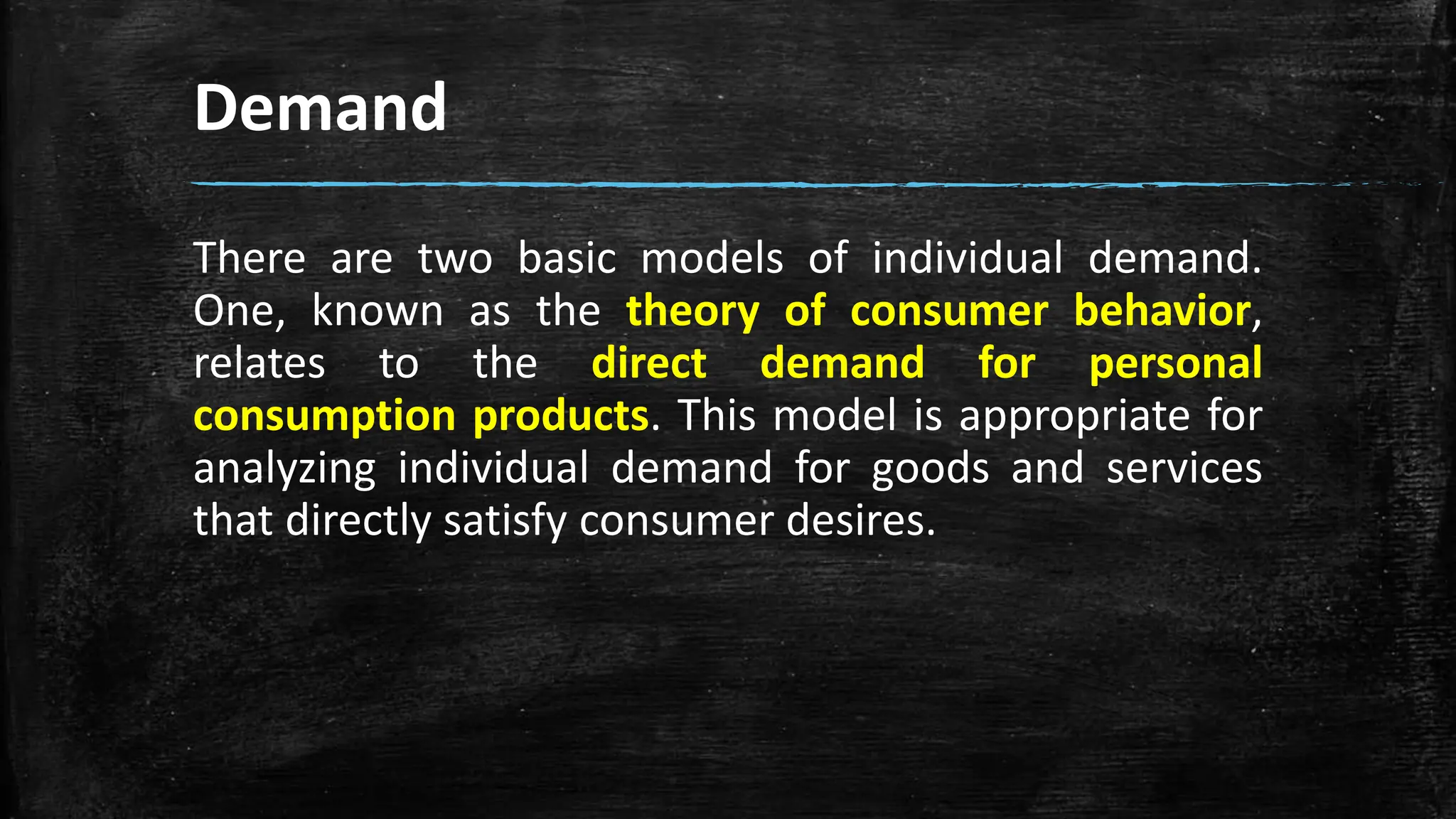 Demand

There are two basic models of individual demand. One, known as the theory of consumer behavior, relates to the direct demand for personal consumption products. This model is appropriate for analyzing individual demand for goods and services that directly satisfy consumer desires.